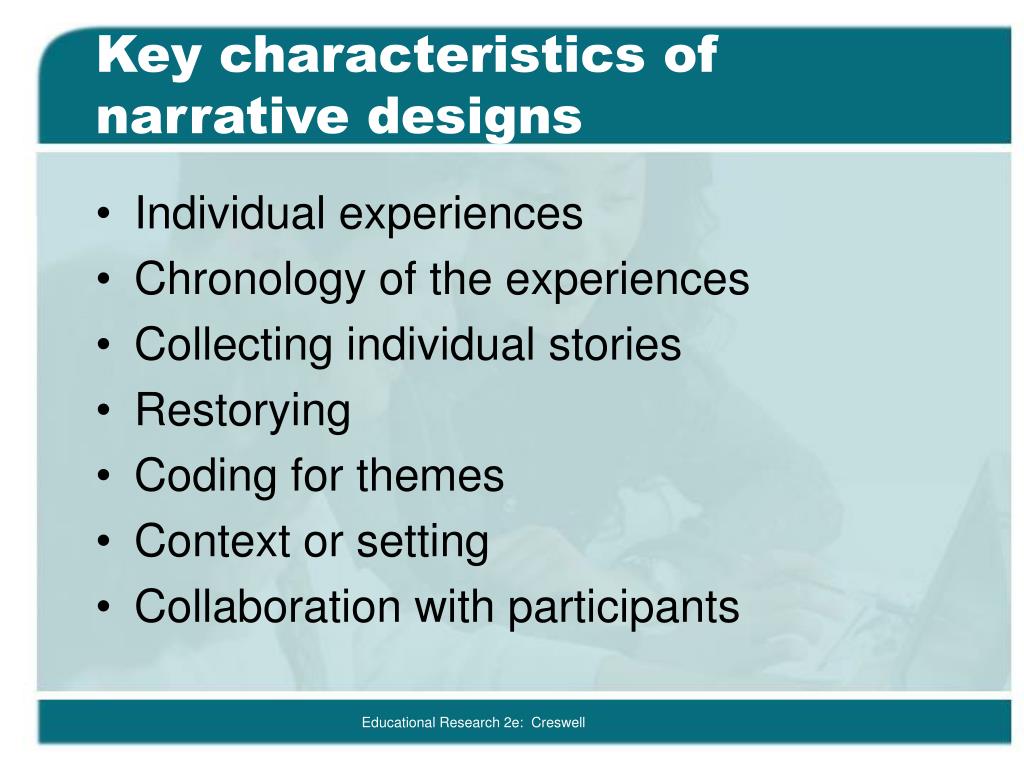 Key characteristics of narrative designs

• Individual experiences
• Chronology of the experiences
• Collecting individual stories
• Restorying
• Coding for themes
• Context or setting
• Collaboration with participants

Educational Research 2e: Creswell